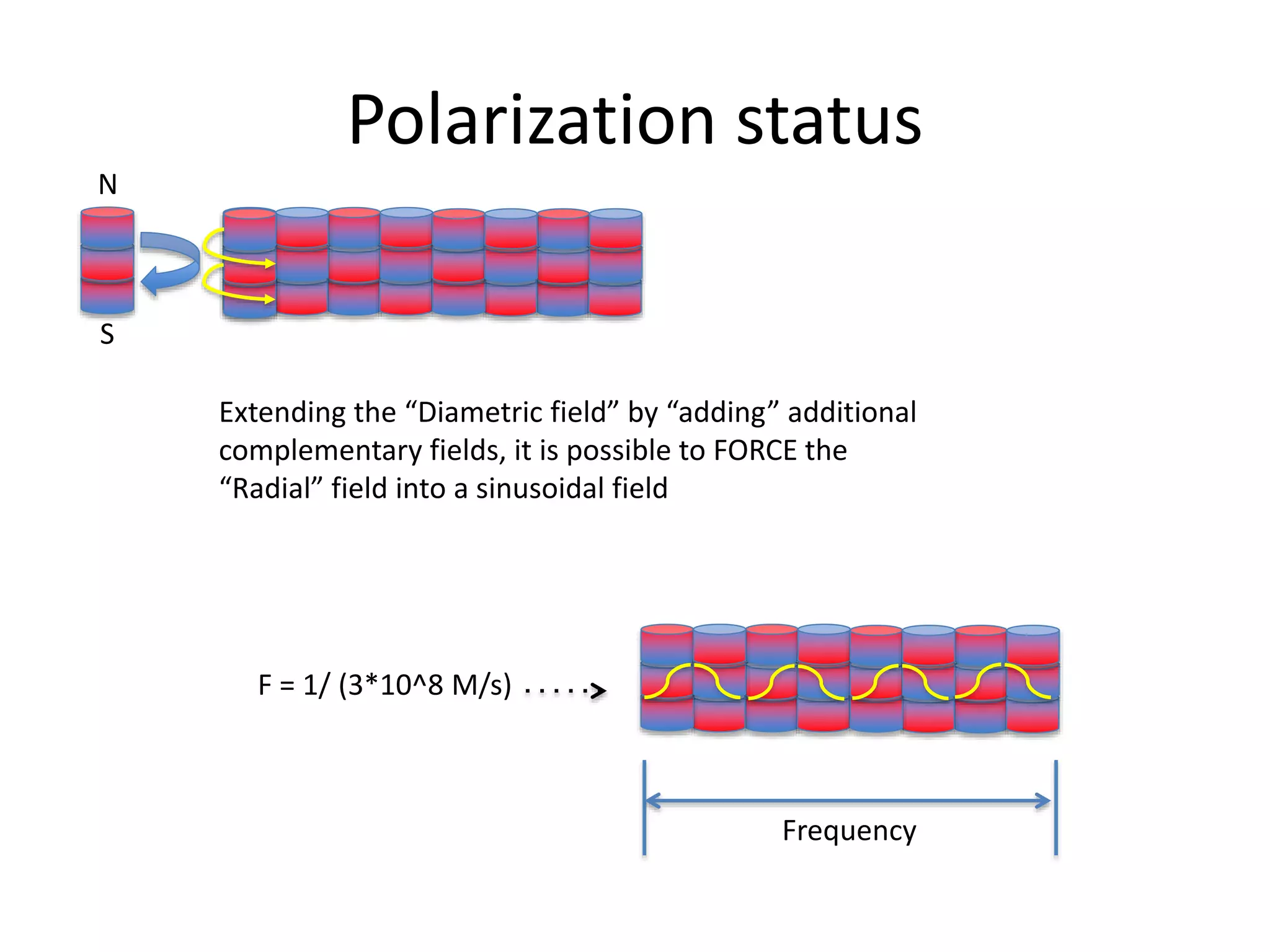 Polarization status

N

S

Extending the “Diametric field” by “adding” additional complementary fields, it is possible to FORCE the “Radial” field into a sinusoidal field

F = 1/ (3*10^8 M/s)

Frequency